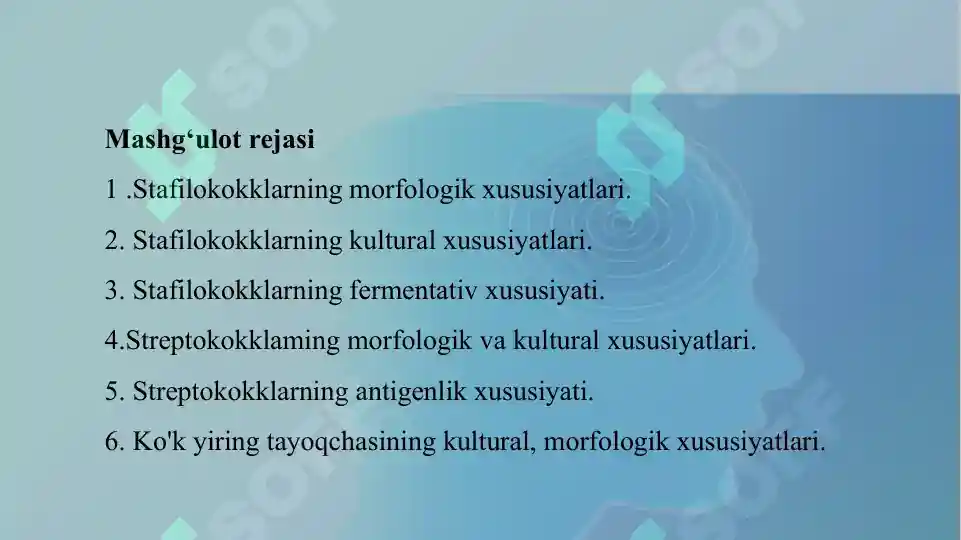 Mashg‘ulot rejasi

1 .Stafilokokklarning morfologik xususiyatlari.

2. Stafilokokklarning kultural xususiyatlari.

3. Stafilokokklarning fermentativ xususiyati.

4.Streptokokklaming morfologik va kultural xususiyatlari.

5. Streptokokklarning antigenlik xususiyati.

6. Ko'k yiring tayoqchasining kultural, morfologik xususiyatlari.